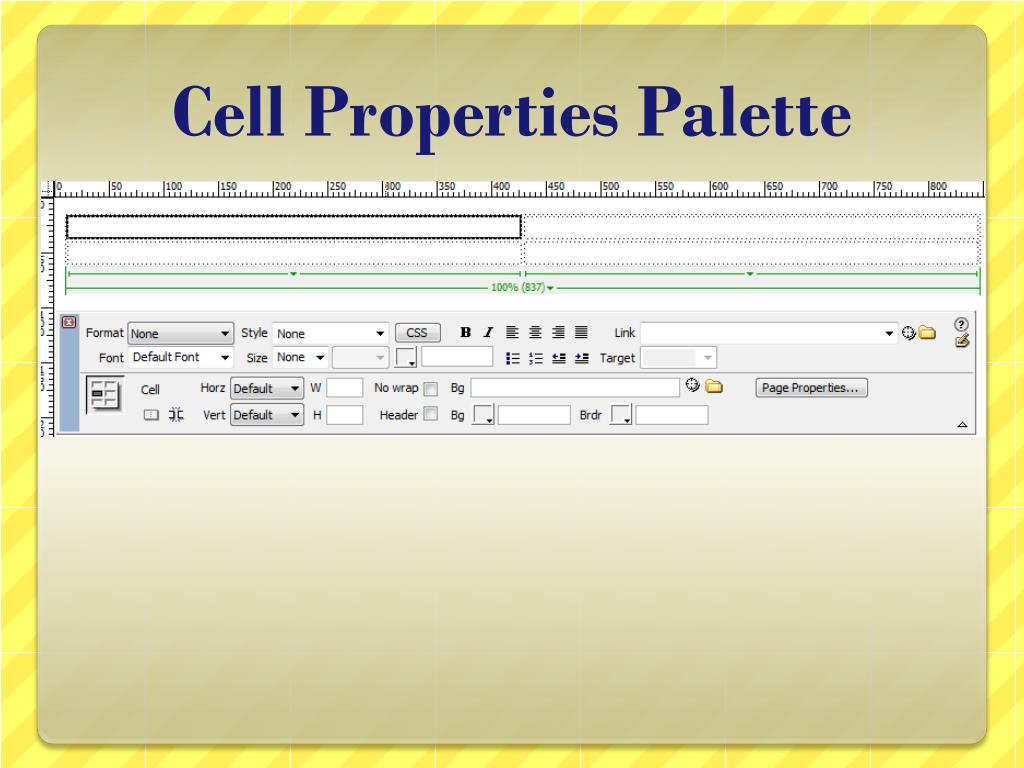 Cell Properties Palette

0 50 100 150 200 250 300 350 400 450 500 550 600 650 700 750 800

100% (837)

Format None Style None CSS B I Link

Font Default Font Size None Target

Cell Horz Default W No wrap Bg Page Properties...

Vert Default H Header Bg Brdr